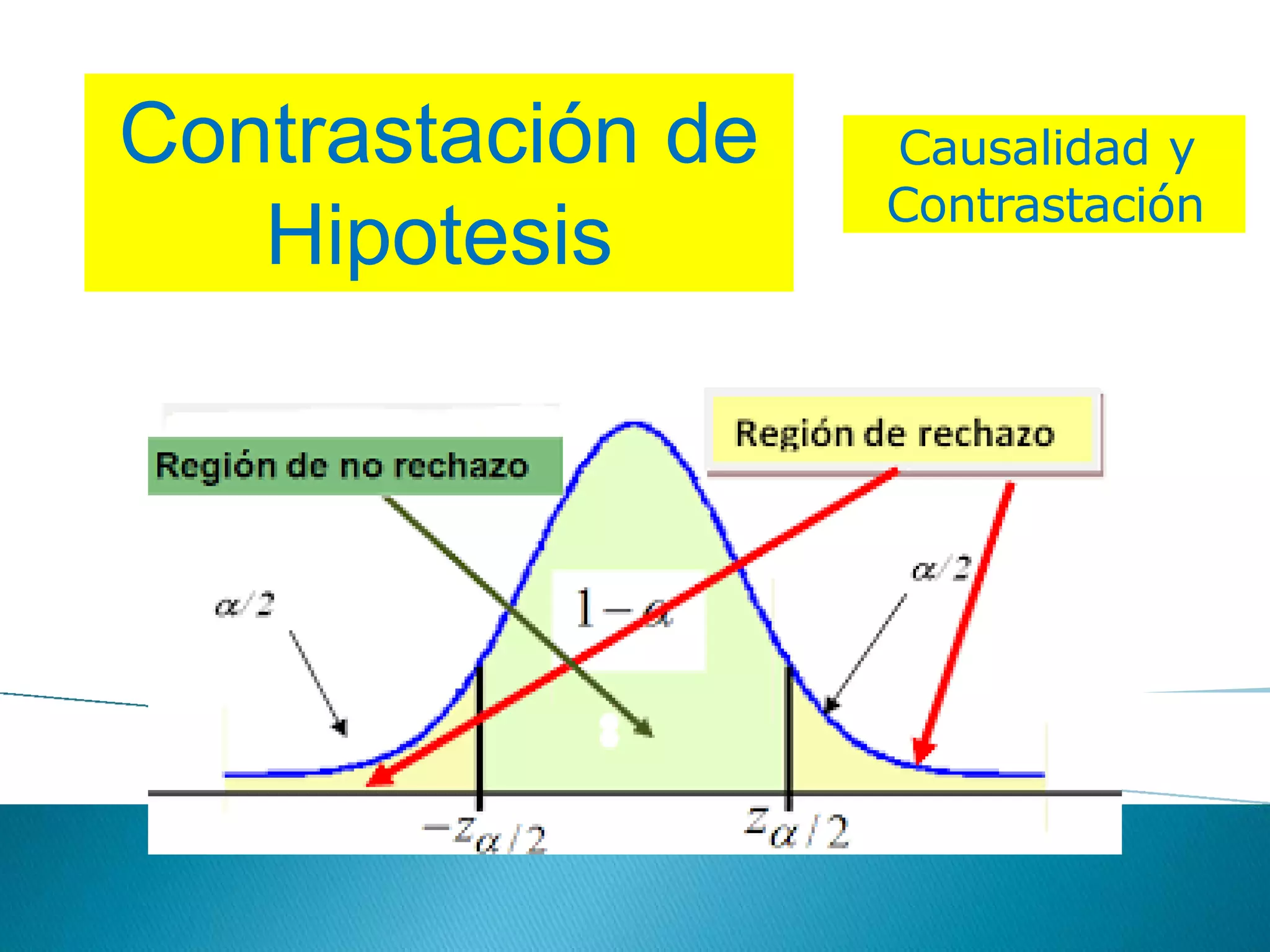 Contrastación de Hipotesis

Causalidad y Contrastación

Región de no rechazo

Región de rechazo

$\alpha/2$

$1-\alpha$

$\alpha/2$

$-z_{\alpha/2}$

$z_{\alpha/2}$